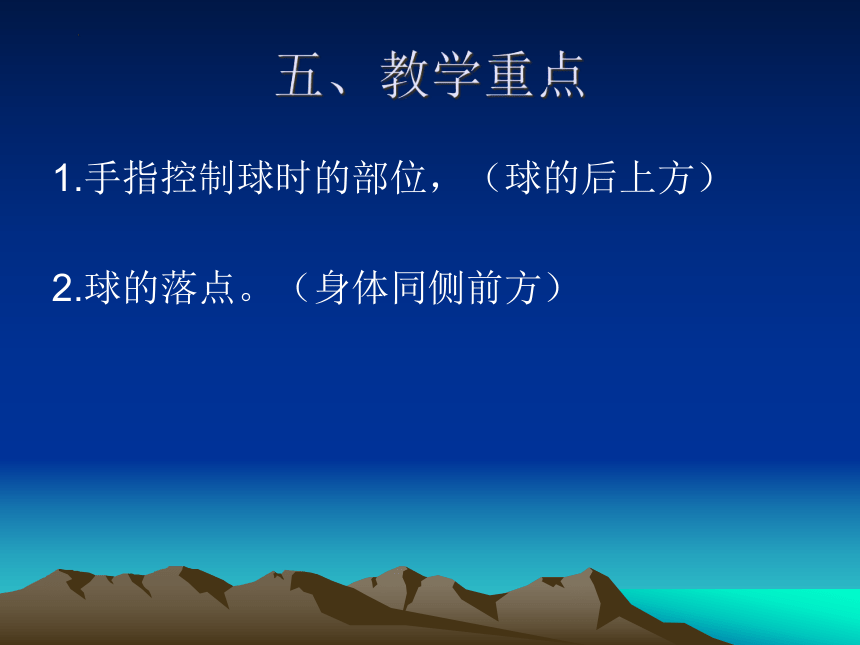 五、教学重点

1.手指控制球时的部位，（球的后上方）

2.球的落点。（身体同侧前方）